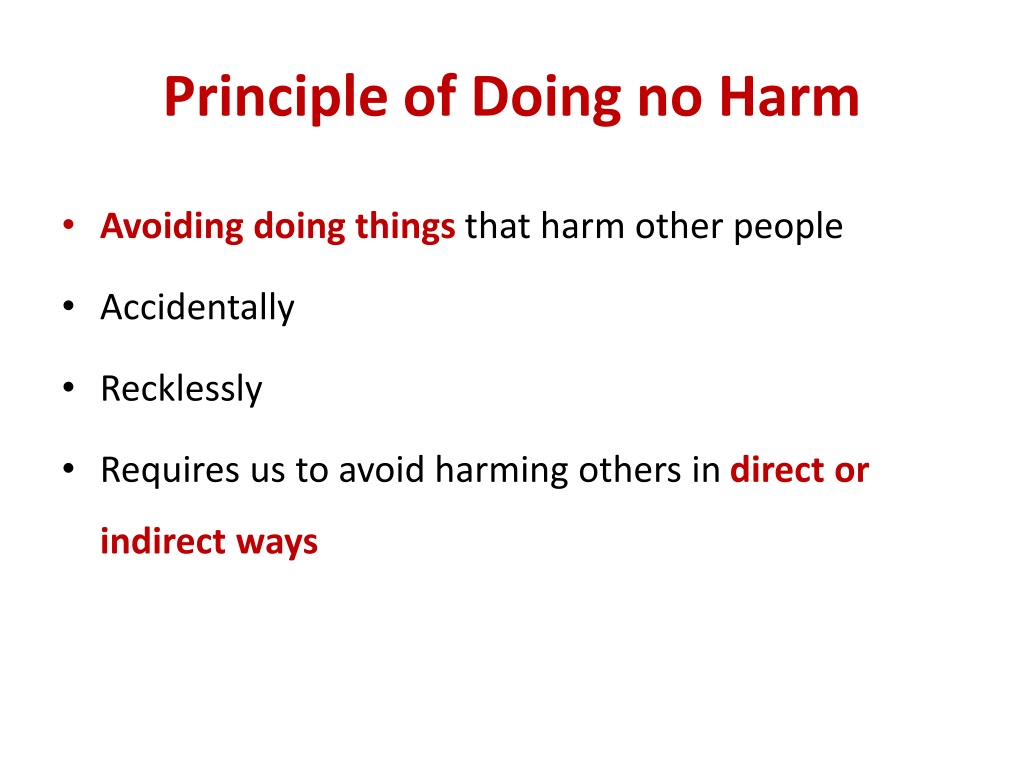 Principle of Doing no Harm

• Avoiding doing things that harm other people
• Accidentally
• Recklessly
• Requires us to avoid harming others in direct or indirect ways